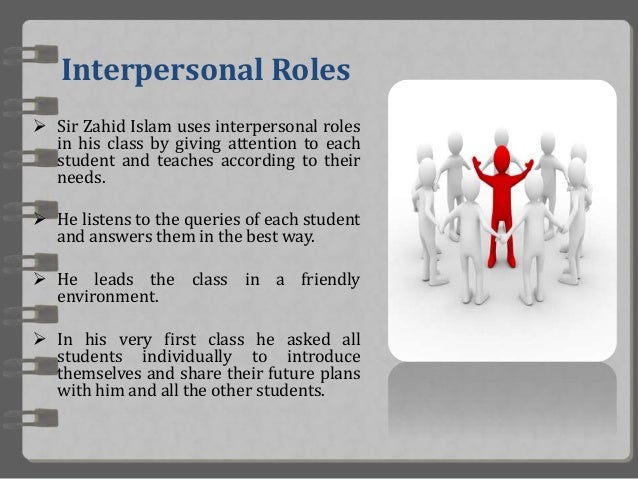 Interpersonal Roles

➢ Sir Zahid Islam uses interpersonal roles in his class by giving attention to each student and teaches according to their needs.

➢ He listens to the queries of each student and answers them in the best way.

➢ He leads the class in a friendly environment.

➢ In his very first class he asked all students individually to introduce themselves and share their future plans with him and all the other students.